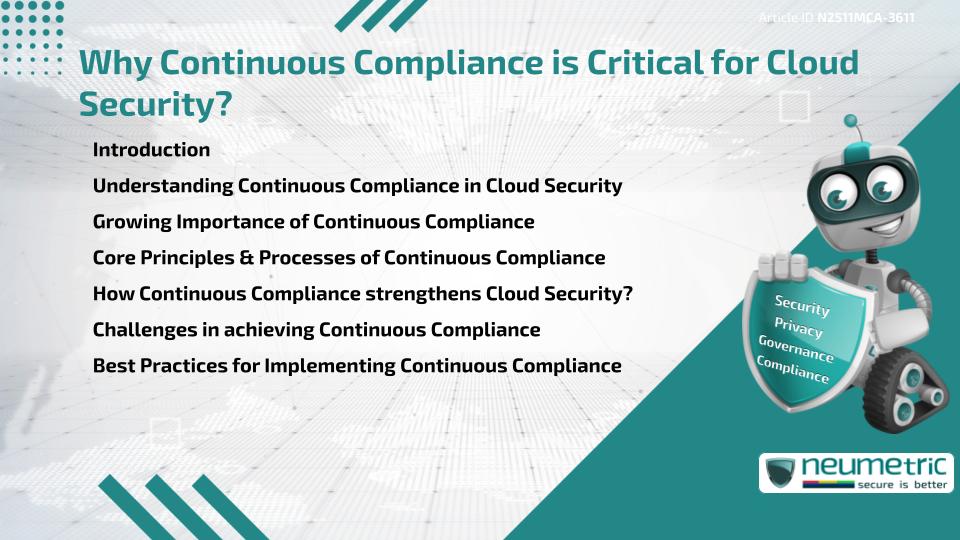 Article ID N2511MCA-3611

Why Continuous Compliance is Critical for Cloud Security?

Introduction

Understanding Continuous Compliance in Cloud Security

Growing Importance of Continuous Compliance

Core Principles & Processes of Continuous Compliance

How Continuous Compliance strengthens Cloud Security?

Challenges in achieving Continuous Compliance

Best Practices for Implementing Continuous Compliance

Security
Privacy
Governance
Compliance

neumetric
secure is better